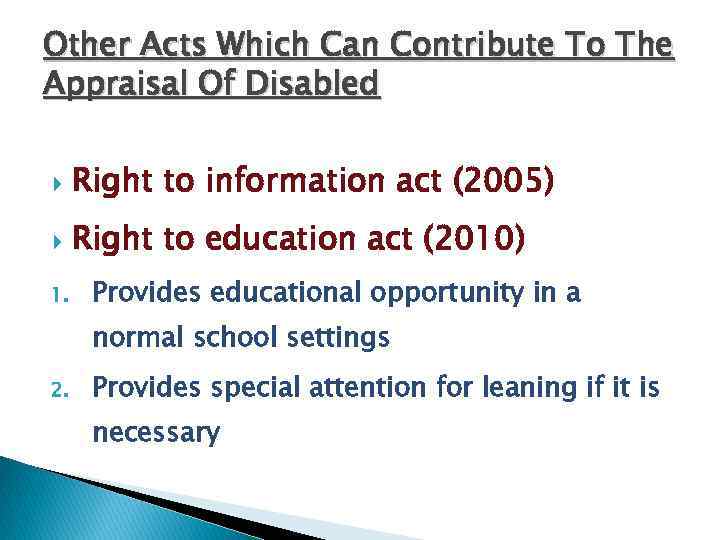 Other Acts Which Can Contribute To The Appraisal Of Disabled

Right to information act (2005)

Right to education act (2010)

1. Provides educational opportunity in a normal school settings

2. Provides special attention for leaning if it is necessary